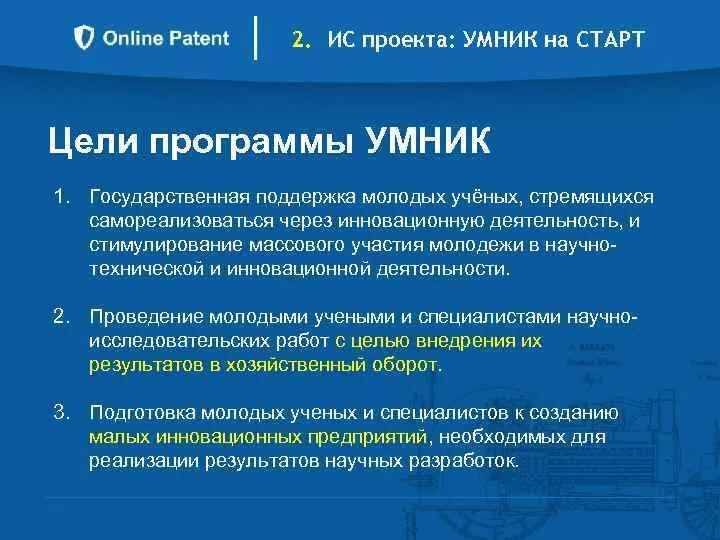 Online Patent

2. ИС проекта: УМНИК на СТАРТ

Цели программы УМНИК

1. Государственная поддержка молодых учёных, стремящихся самореализоваться через инновационную деятельность, и стимулирование массового участия молодежи в научно-технической и инновационной деятельности.

2. Проведение молодыми учеными и специалистами научно-исследовательских работ с целью внедрения их результатов в хозяйственный оборот.

3. Подготовка молодых ученых и специалистов к созданию малых инновационных предприятий, необходимых для реализации результатов научных разработок.